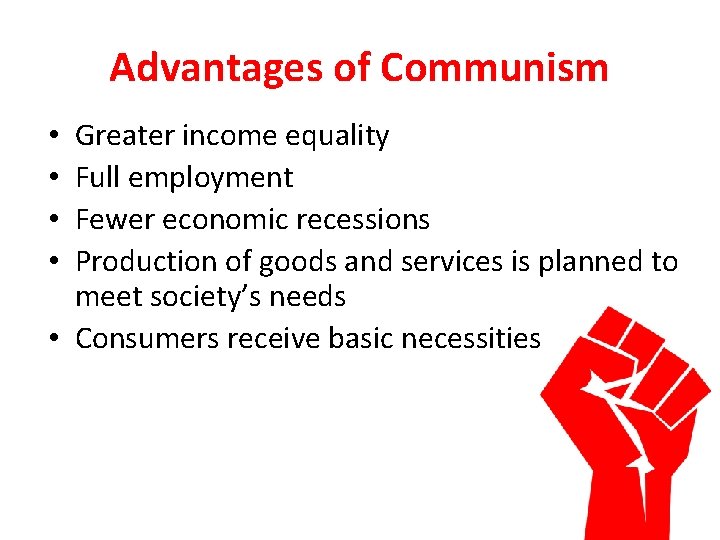 Advantages of Communism

• Greater income equality
• Full employment
• Fewer economic recessions
• Production of goods and services is planned to meet society's needs
• Consumers receive basic necessities